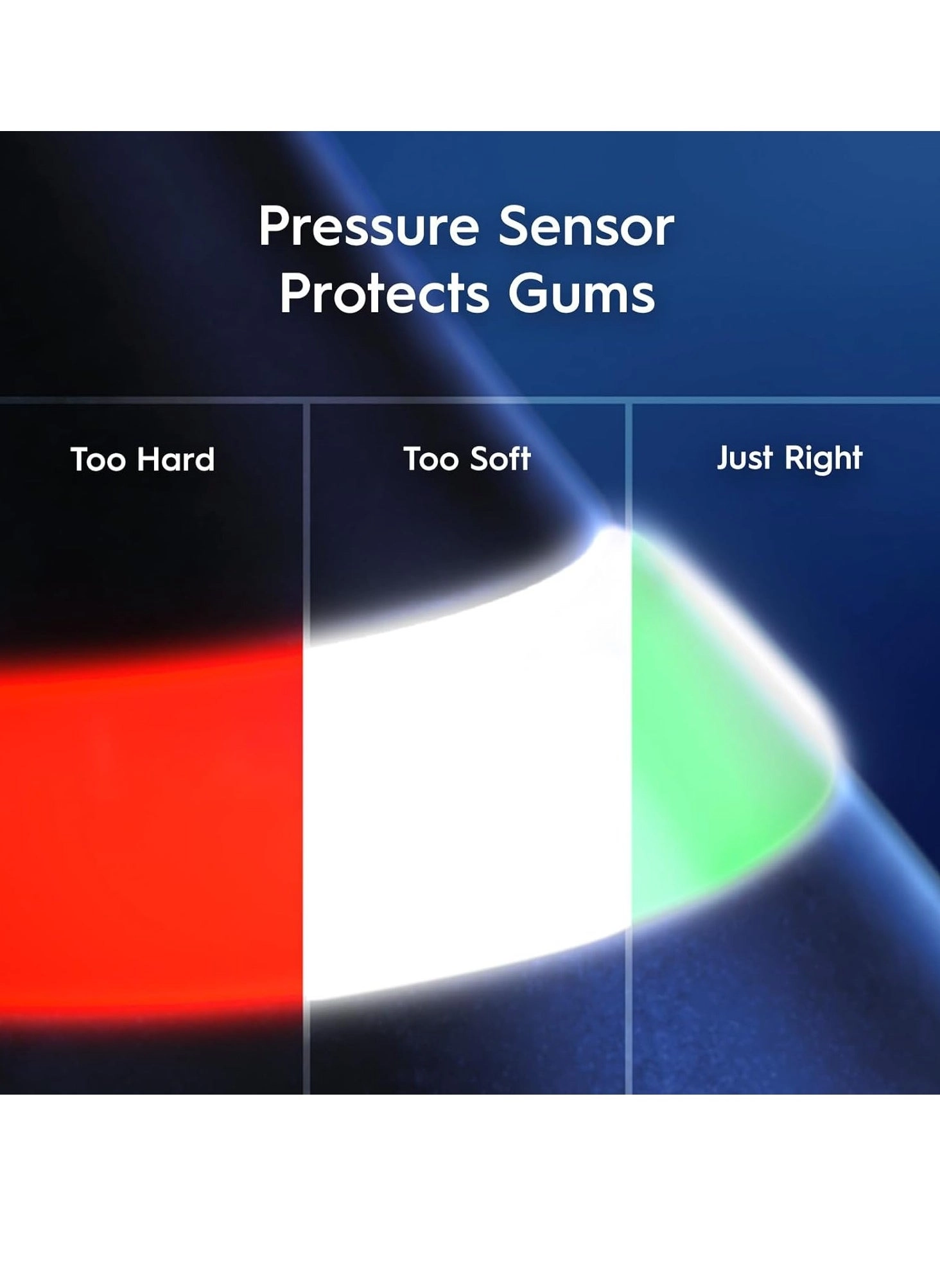 Pressure Sensor
Protects Gums

Too Hard

Too Soft

Just Right